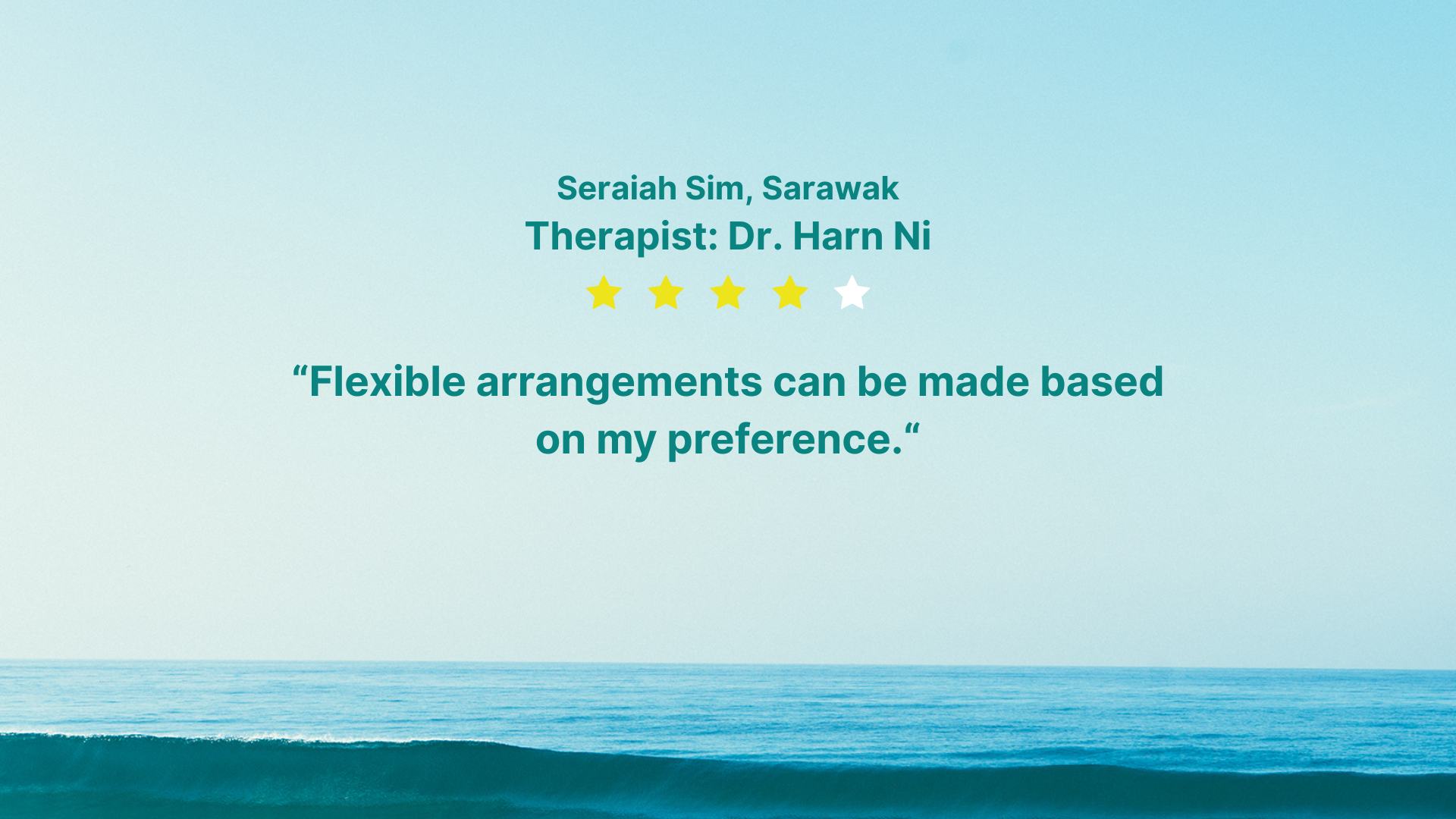 Seraiah Sim, Sarawak
Therapist: Dr. Harn Ni

“Flexible arrangements can be made based on my preference.“